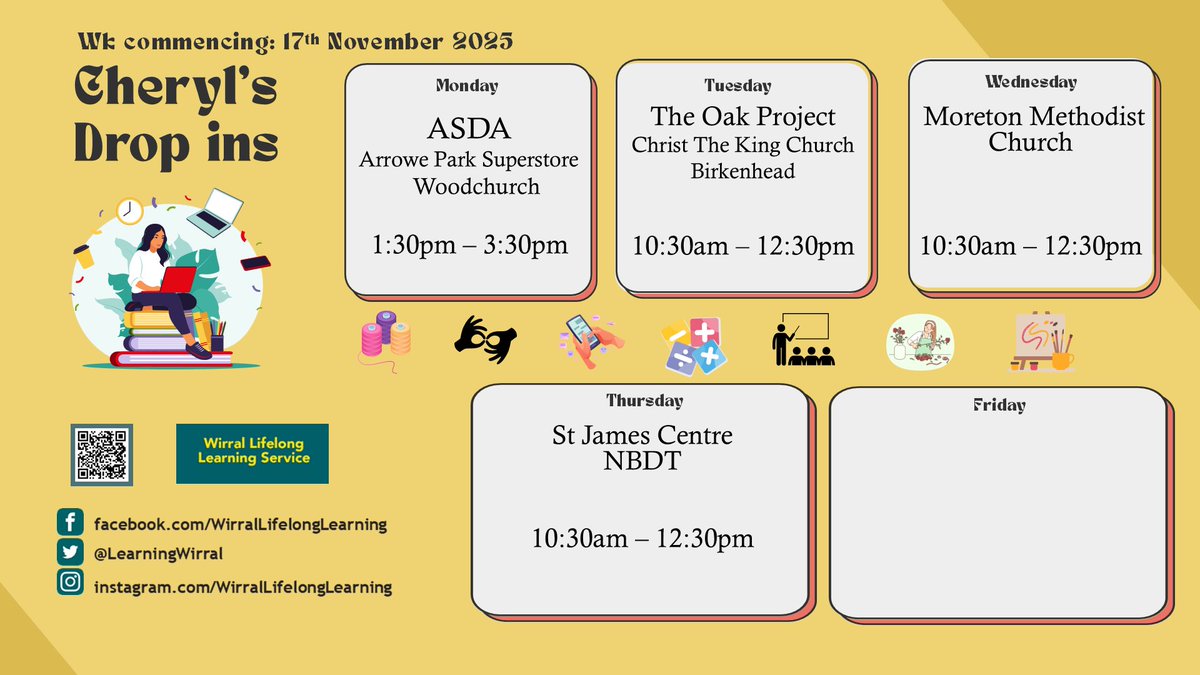 Wk commencing: 17th November 2025

Cheryl's Drop ins

Monday

ASDA
Arrowe Park Superstore
Woodchurch

1:30pm – 3:30pm

Tuesday

The Oak Project
Christ The King Church
Birkenhead

10:30am – 12:30pm

Wednesday

Moreton Methodist Church

10:30am – 12:30pm

Thursday

St James Centre
NBDT

10:30am – 12:30pm

Friday

Wirral Lifelong Learning Service

facebook.com/WirralLifelongLearning

@LearningWirral

instagram.com/WirralLifelongLearning